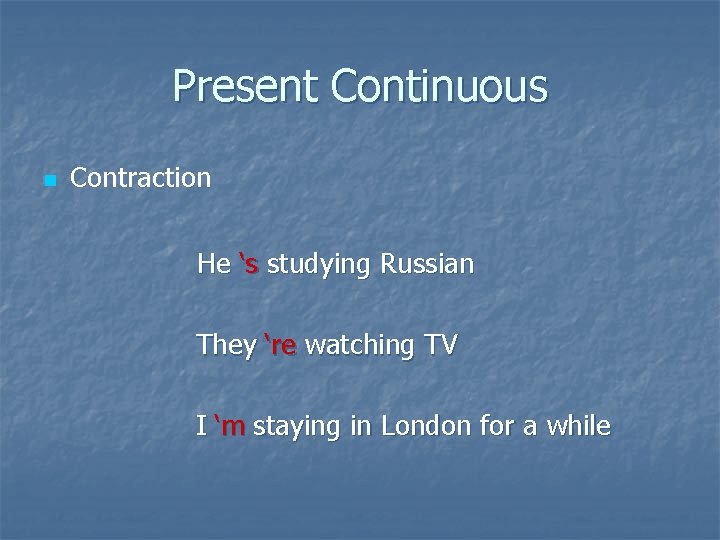 Present Continuous

Contraction

He ‘s studying Russian

They ‘re watching TV

I ‘m staying in London for a while